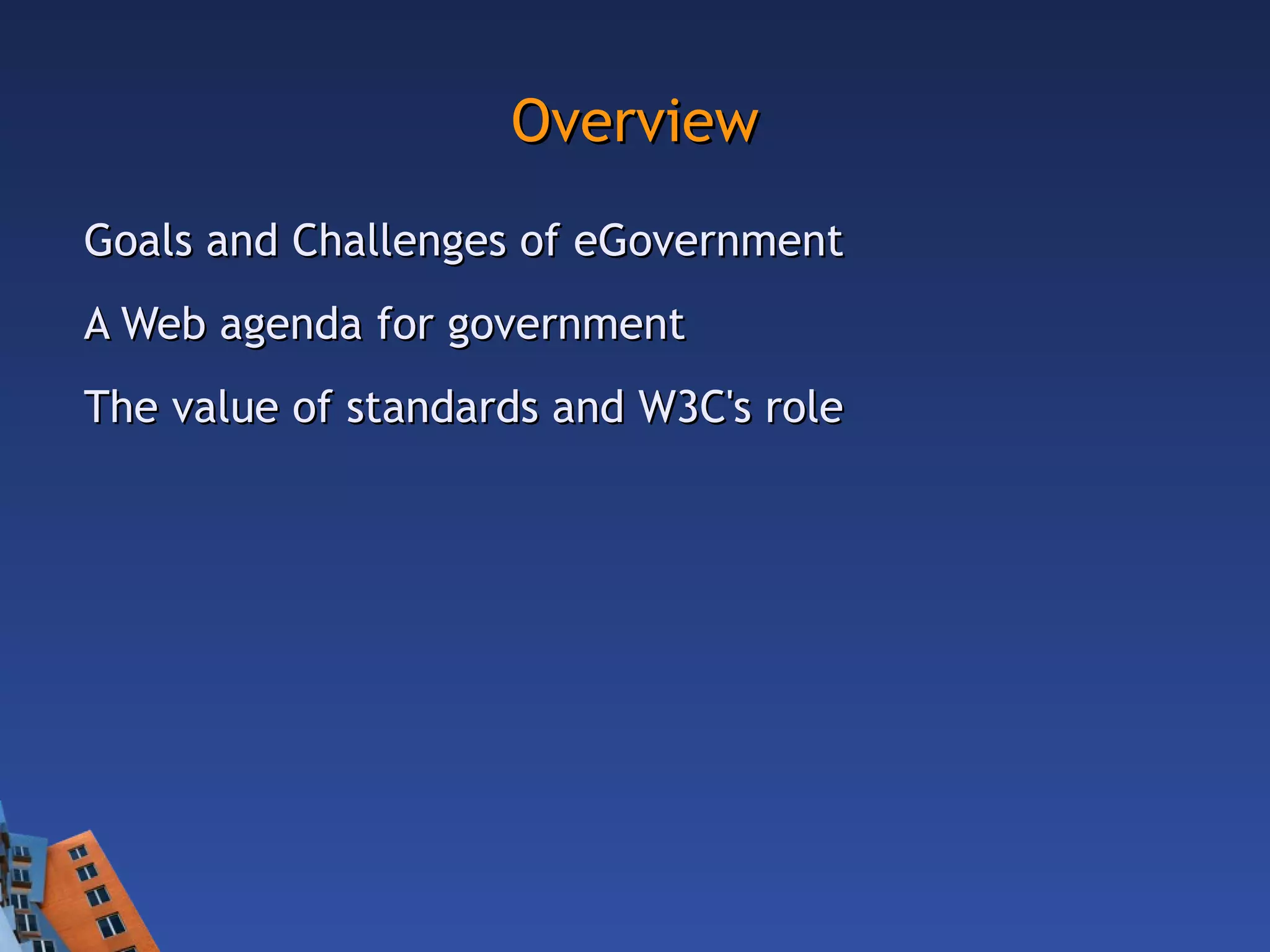 Overview

Goals and Challenges of eGovernment

A Web agenda for government

The value of standards and W3C's role